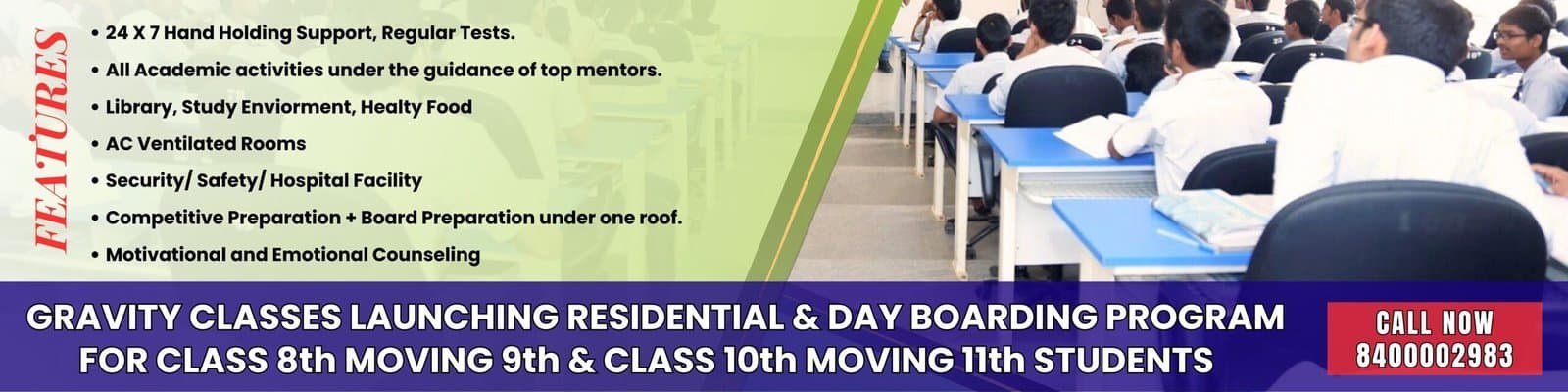 FEATURES

• 24 X 7 Hand Holding Support, Regular Tests.
• All Academic activities under the guidance of top mentors.
• Library, Study Enviorment, Healty Food
• AC Ventilated Rooms
• Security/ Safety/ Hospital Facility
• Competitive Preparation + Board Preparation under one roof.
• Motivational and Emotional Counseling

GRAVITY CLASSES LAUNCHING RESIDENTIAL & DAY BOARDING PROGRAM FOR CLASS 8th MOVING 9th & CLASS 10th MOVING 11th STUDENTS

CALL NOW
8400002983